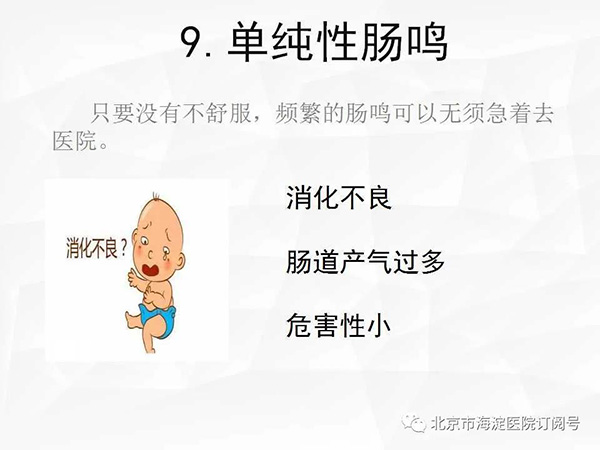 9. 单纯性肠鸣

只要没有不舒服，频繁的肠鸣可以无须急着去医院。

消化不良？

消化不良

肠道产气过多

危害性小

北京市海淀医院订阅号